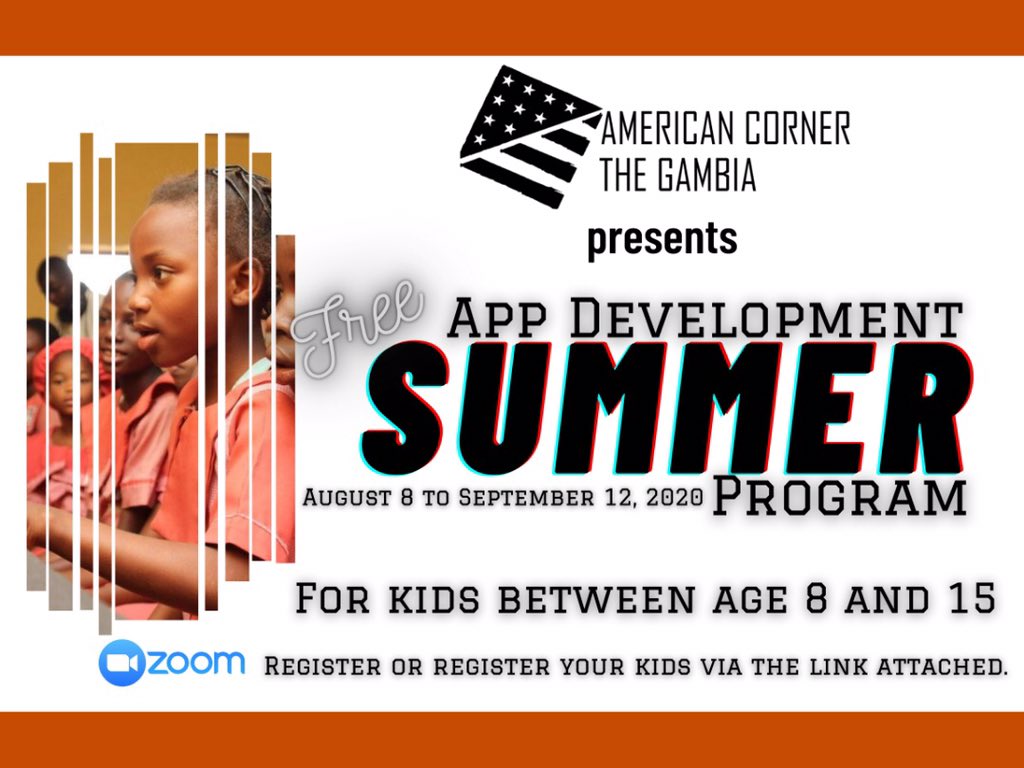 AMERICAN CORNER
THE GAMBIA

presents

Free

App Development

SUMMER

August 8 to September 12, 2020 Program

For kids between age 8 and 15

zoom

Register or register your kids via the link attached.